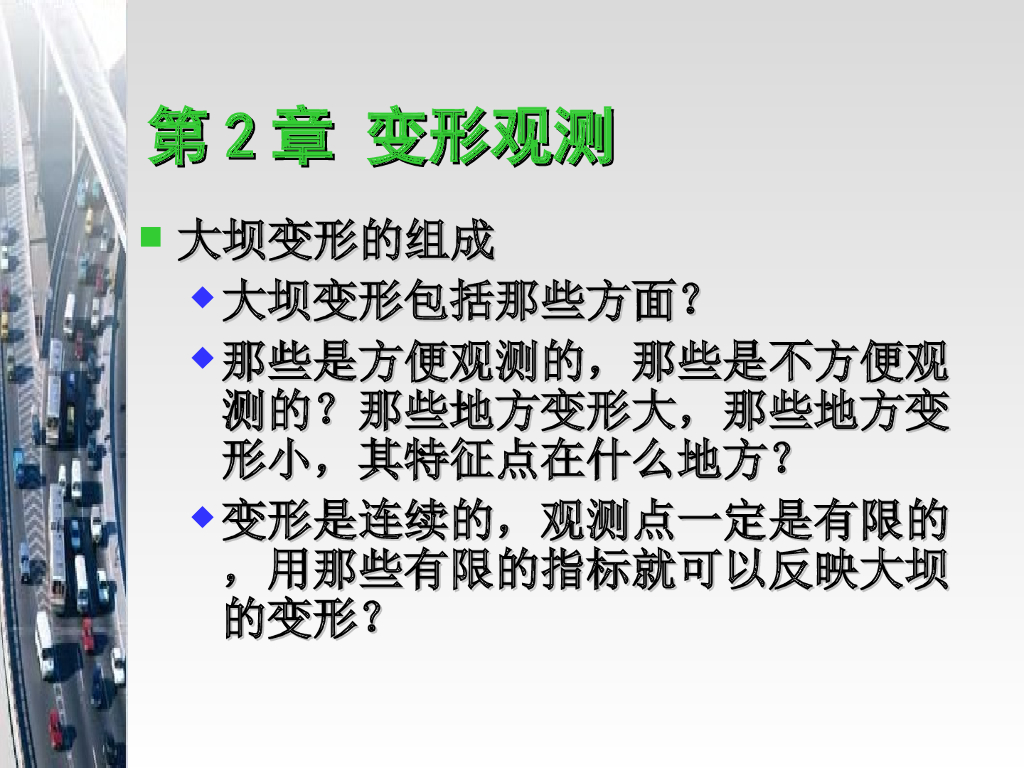 第 2 章  变形观测

大坝变形的组成

大坝变形包括那些方面？

那些是方便观测的，那些是不方便观测的？那些地方变形大，那些地方变形小，其特征点在什么地方？

变形是连续的，观测点一定是有限的，用那些有限的指标就可以反映大坝的变形？